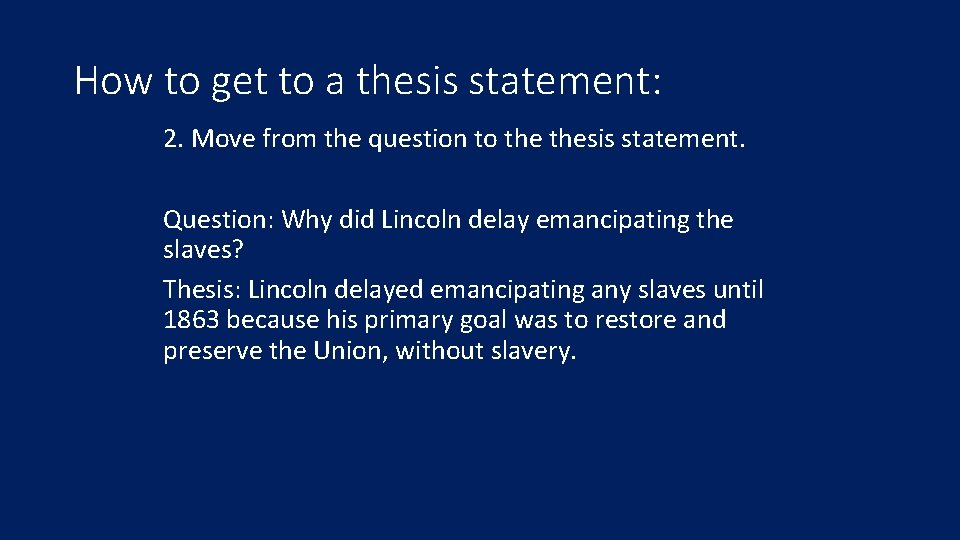 How to get to a thesis statement:

2. Move from the question to the thesis statement.

Question: Why did Lincoln delay emancipating the slaves?

Thesis: Lincoln delayed emancipating any slaves until 1863 because his primary goal was to restore and preserve the Union, without slavery.